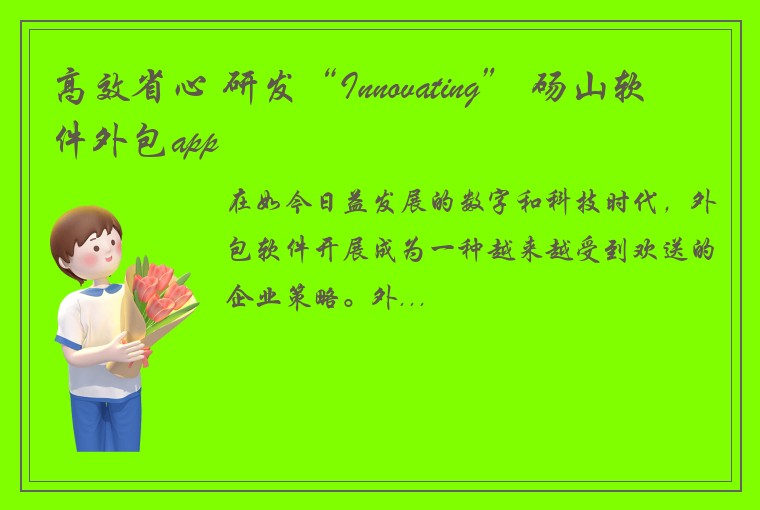 高效省心 研发“Innovating” 砀山软件外包app

在如今日益发展的数字和科技时代，外包软件开展成为一种越来越受到欢送的企业策略。外...